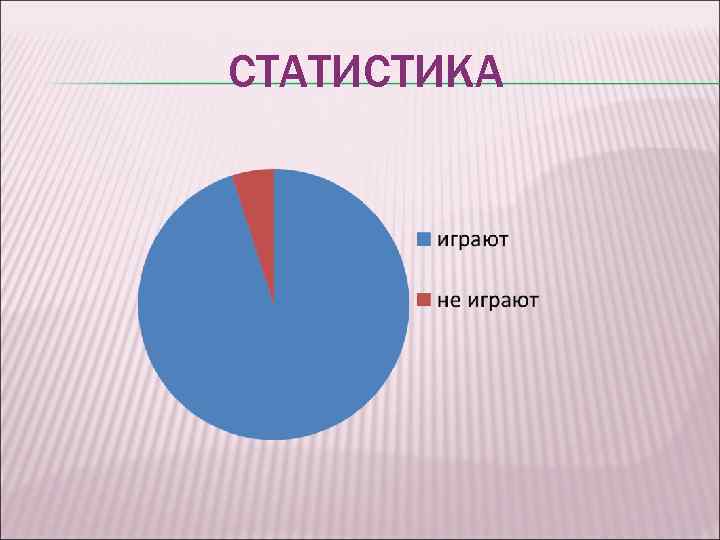 СТАТИСТИКА

играют

не играют